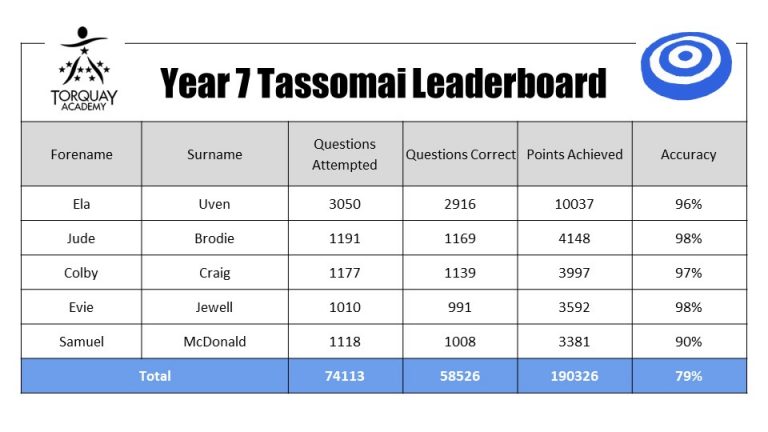 TORQUAY ACADEMY

Year 7 Tassomai Leaderboard

| Forename | Surname | Questions Attempted | Questions Correct | Points Achieved | Accuracy |
|---|---|---|---|---|---|
| Ela | Uven | 3050 | 2916 | 10037 | 96% |
| Jude | Brodie | 1191 | 1169 | 4148 | 98% |
| Colby | Craig | 1177 | 1139 | 3997 | 97% |
| Evie | Jewell | 1010 | 991 | 3592 | 98% |
| Samuel | McDonald | 1118 | 1008 | 3381 | 90% |
| Total | | 74113 | 58526 | 190326 | 79% |